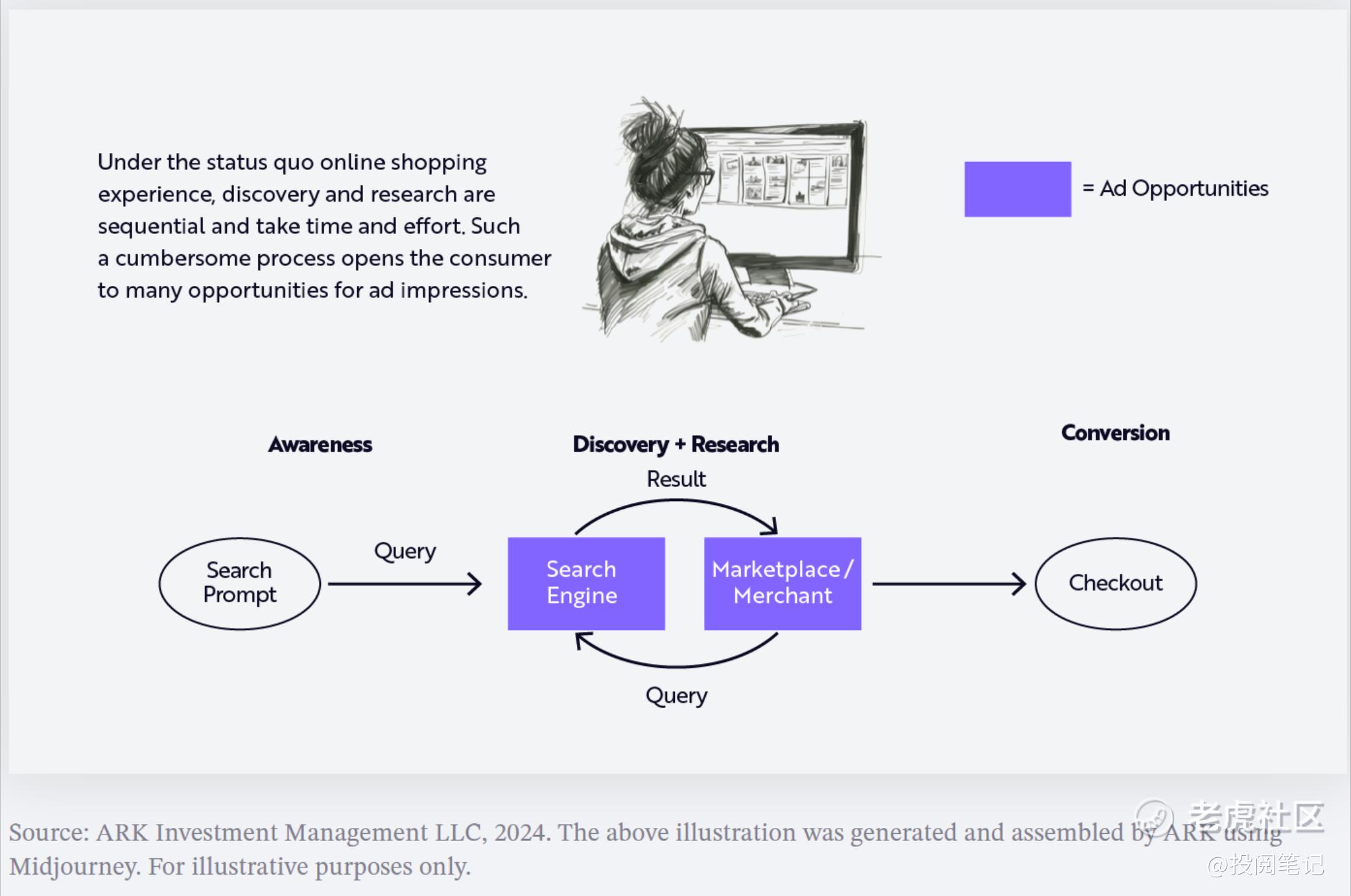 Under the status quo online shopping experience, discovery and research are sequential and take time and effort. Such a cumbersome process opens the consumer to many opportunities for ad impressions.

= Ad Opportunities

Awareness

Discovery + Research

Conversion

Result

Search Prompt

Query

Search Engine

Marketplace / Merchant

Checkout

Query

Source: ARK Investment Management LLC, 2024. The above illustration was generated and assembled by ARK using Midjourney. For illustrative purposes only.

老虎社区
@投阅笔记